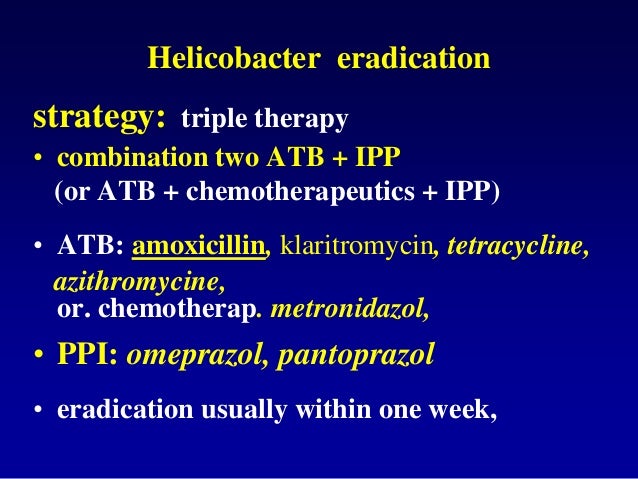 Helicobacter eradication

strategy: triple therapy

• combination two ATB + IPP
(or ATB + chemotherapeutics + IPP)

• ATB: amoxicillin, klaritromycin, tetracycline, azithromycine,
or. chemotherap. metronidazol,

• PPI: omeprazol, pantoprazol

• eradication usually within one week,